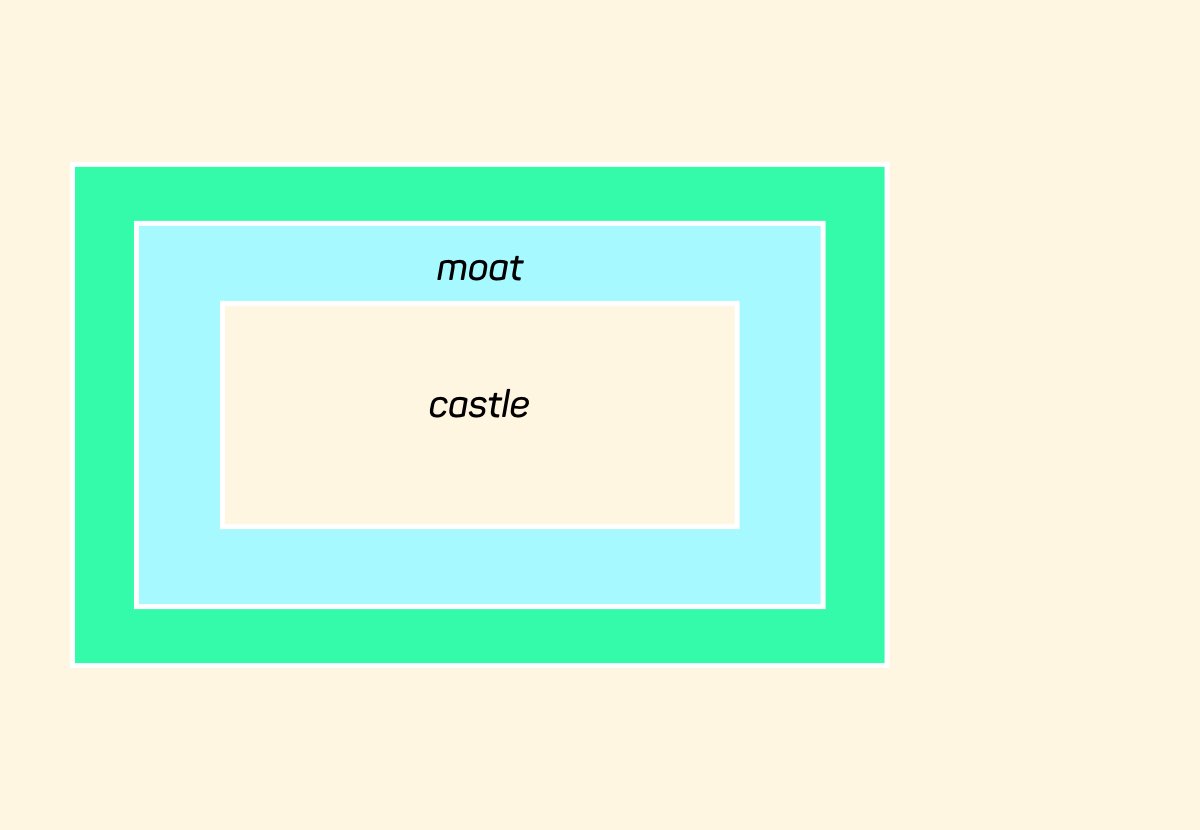 moat

castle